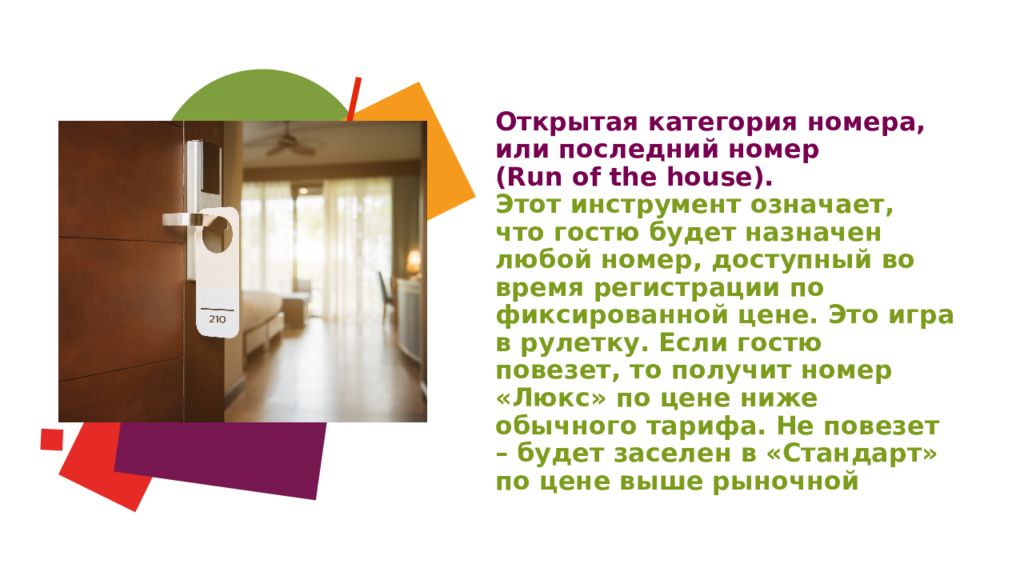 210

Открытая категория номера, или последний номер (Run of the house).

Этот инструмент означает, что гостю будет назначен любой номер, доступный во время регистрации по фиксированной цене. Это игра в рулетку. Если гостю повезет, то получит номер «Люкс» по цене ниже обычного тарифа. Не повезет – будет заселен в «Стандарт» по цене выше рыночной